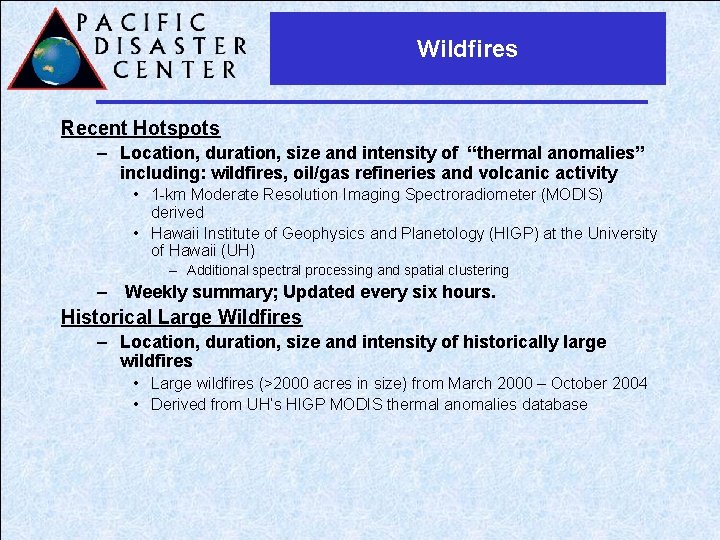 PACIFIC DISASTER CENTER

Wildfires

Recent Hotspots

– Location, duration, size and intensity of “thermal anomalies” including: wildfires, oil/gas refineries and volcanic activity

• 1-km Moderate Resolution Imaging Spectroradiometer (MODIS) derived

• Hawaii Institute of Geophysics and Planetology (HIGP) at the University of Hawaii (UH)

– Additional spectral processing and spatial clustering

– Weekly summary; Updated every six hours.

Historical Large Wildfires

– Location, duration, size and intensity of historically large wildfires

• Large wildfires (>2000 acres in size) from March 2000 – October 2004

• Derived from UH's HIGP MODIS thermal anomalies database